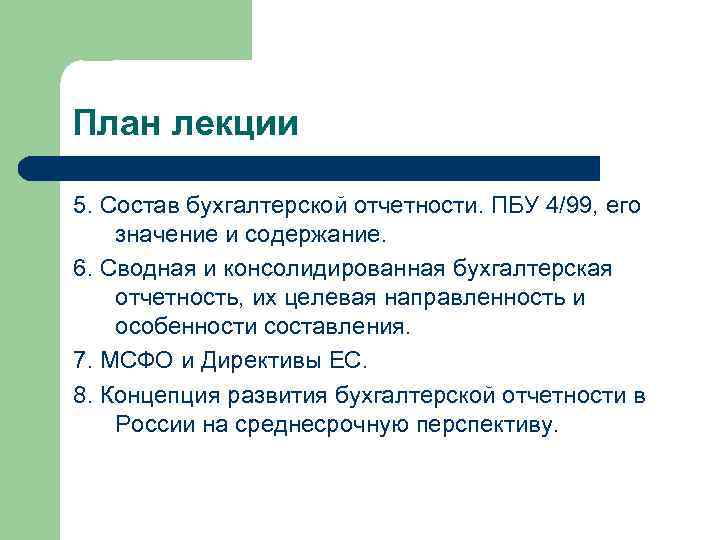 План лекции

5. Состав бухгалтерской отчетности. ПБУ 4/99, его значение и содержание.

6. Сводная и консолидированная бухгалтерская отчетность, их целевая направленность и особенности составления.

7. МСФО и Директивы ЕС.

8. Концепция развития бухгалтерской отчетности в России на среднесрочную перспективу.